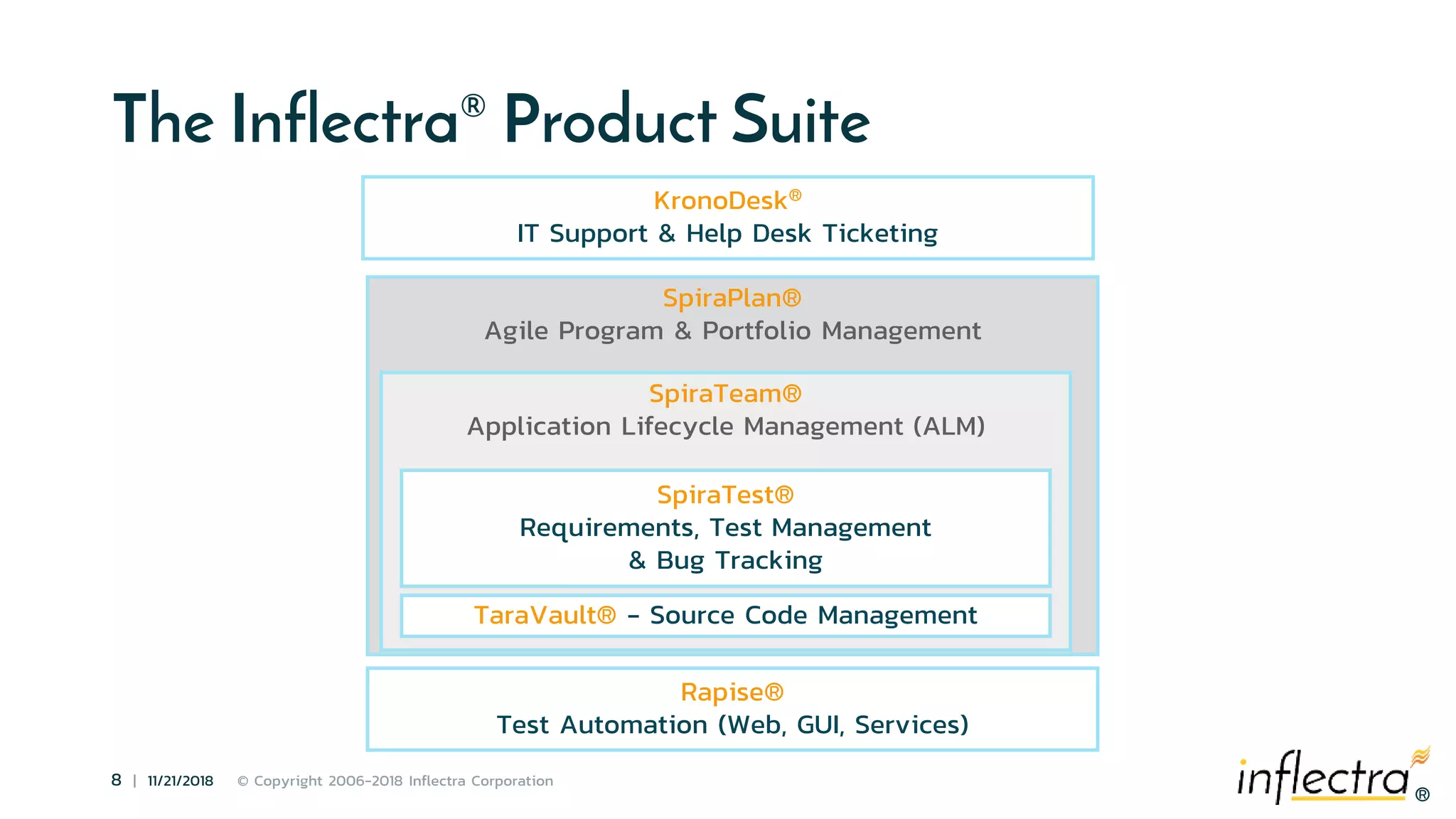 The Inflectra® Product Suite

KronoDesk®
IT Support & Help Desk Ticketing

SpiraPlan®
Agile Program & Portfolio Management

SpiraTeam®
Application Lifecycle Management (ALM)

SpiraTest®
Requirements, Test Management & Bug Tracking

TaraVault® – Source Code Management

Rapise®
Test Automation (Web, GUI, Services)

8 | 11/21/2018 © Copyright 2006-2018 Inflectra Corporation

inflectra®